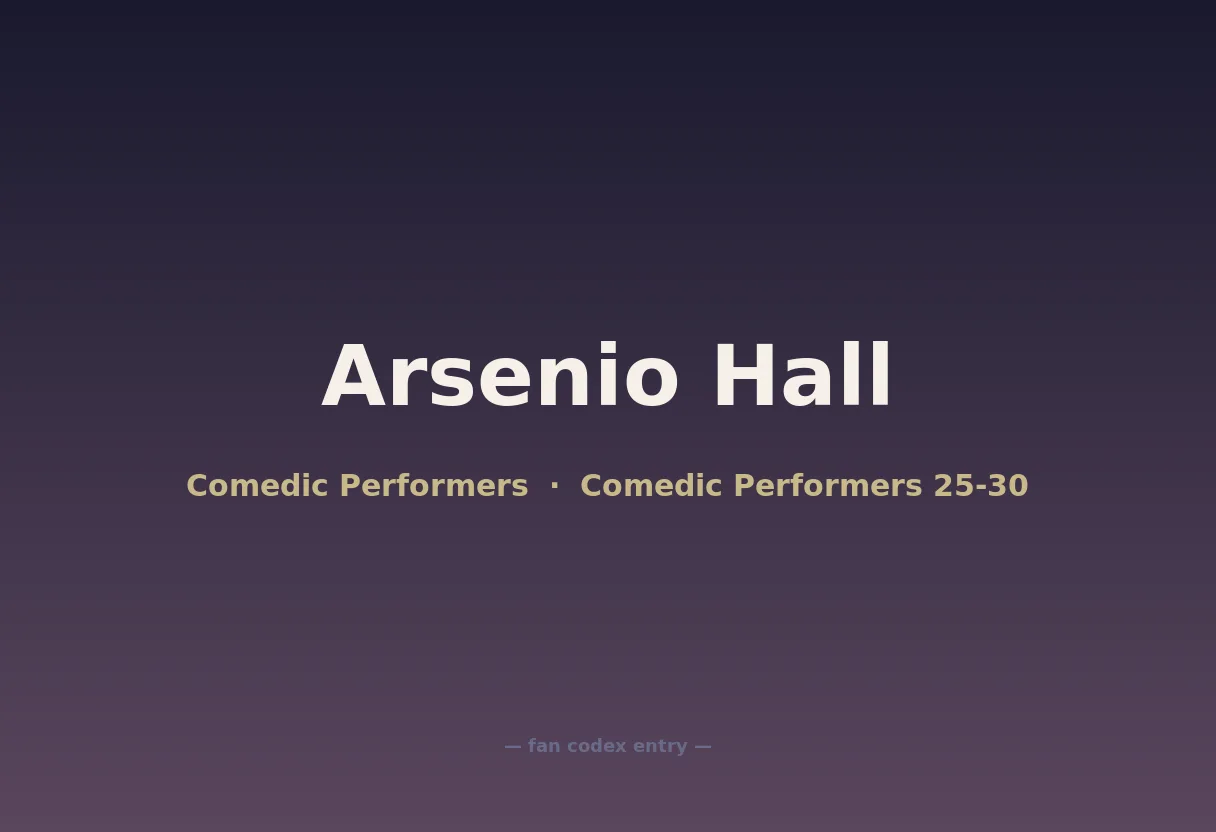 Arsenio Hall

Comedic Performers · Comedic Performers 25-30

— fan codex entry —